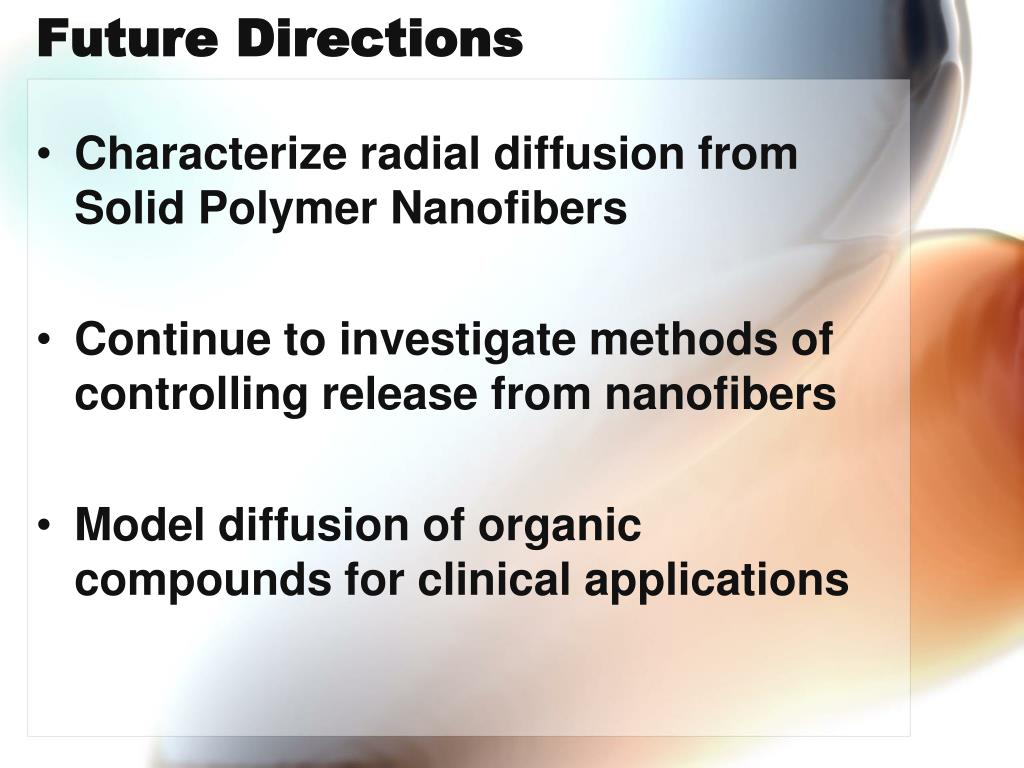 Future Directions

• Characterize radial diffusion from Solid Polymer Nanofibers

• Continue to investigate methods of controlling release from nanofibers

• Model diffusion of organic compounds for clinical applications